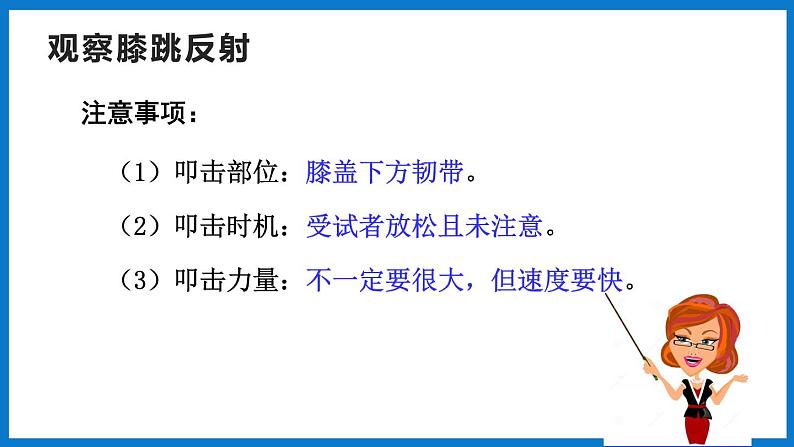 观察膝跳反射

注意事项：

（1）叩击部位：膝盖下方韧带。

（2）叩击时机：受试者放松且未注意。

（3）叩击力量：不一定要很大，但速度要快。